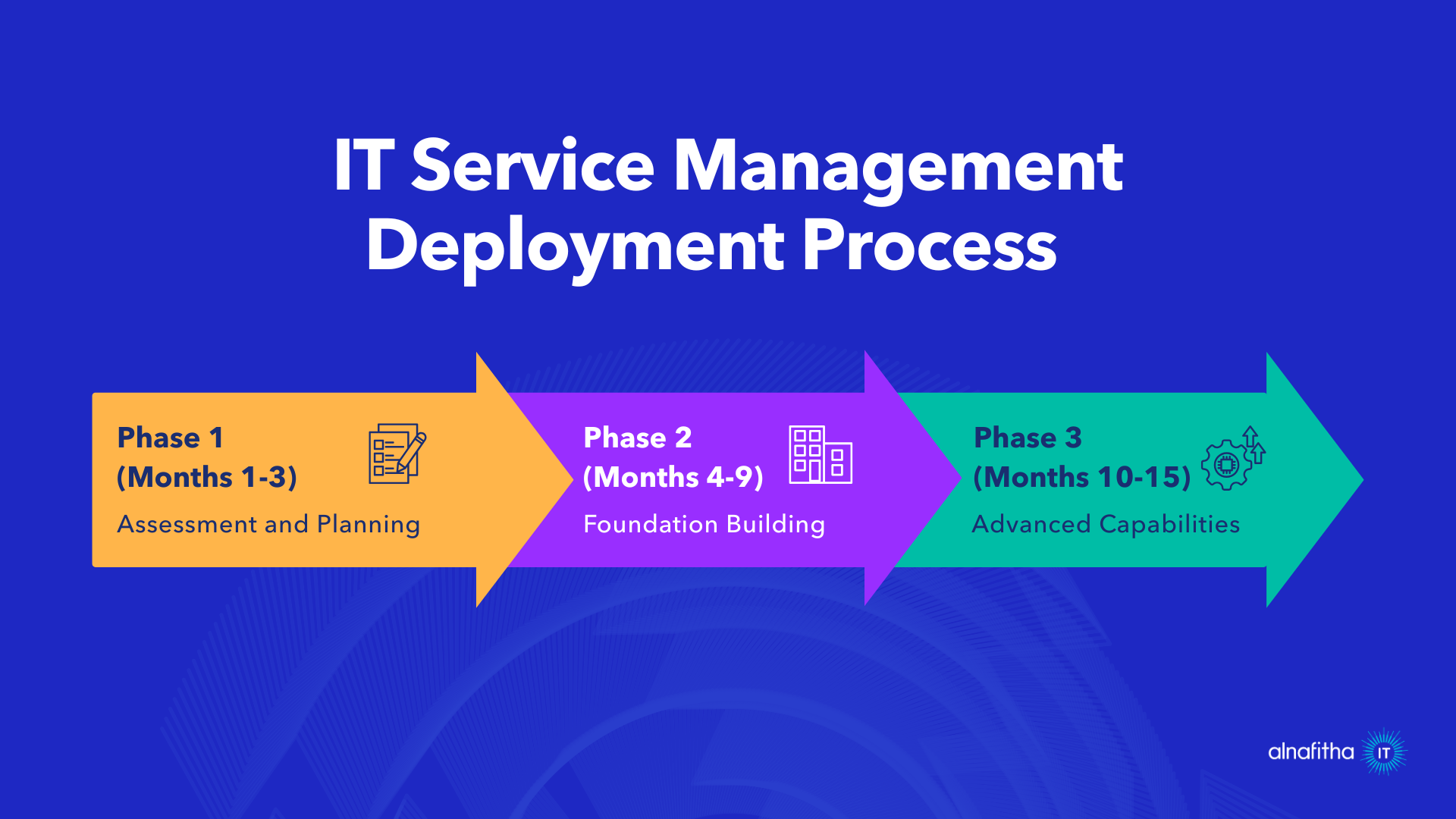 IT Service Management Deployment Process

Phase 1
(Months 1-3)
Assessment and Planning

Phase 2
(Months 4-9)
Foundation Building

Phase 3
(Months 10-15)
Advanced Capabilities

alnafitha IT